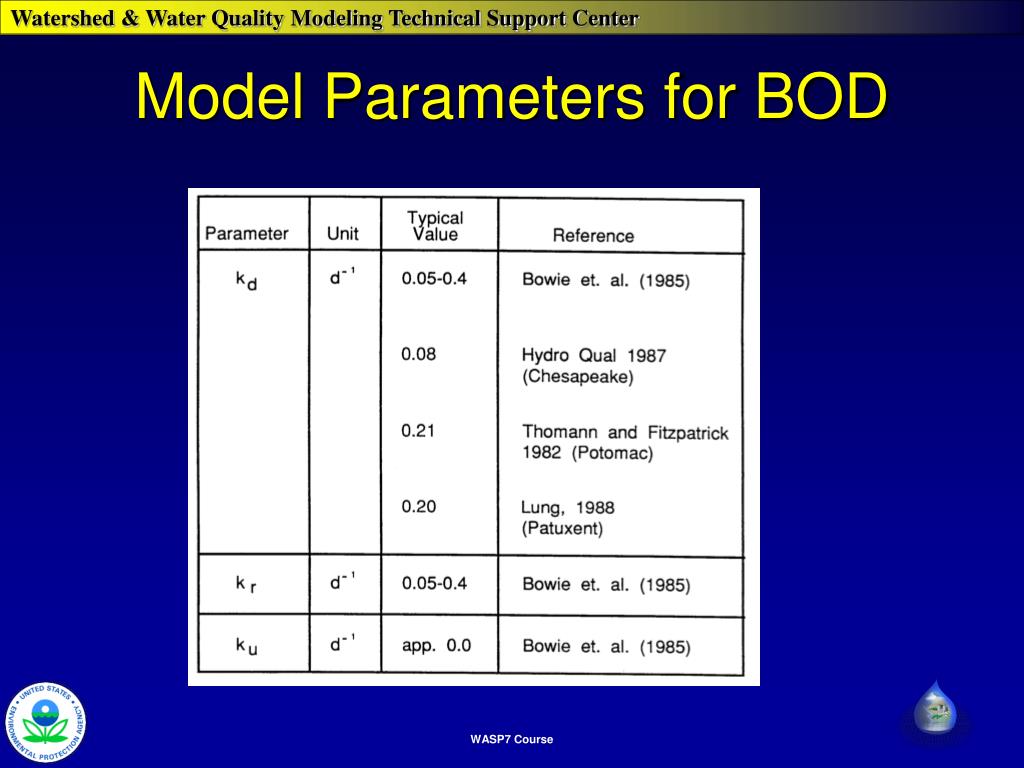 Watershed & Water Quality Modeling Technical Support Center

Model Parameters for BOD

| Parameter | Unit | Typical Value | Reference |
|---|---|---|---|
| $k_d$ | $d^{-1}$ | 0.05-0.4 | Bowie et. al. (1985) |
| | | 0.08 | Hydro Qual 1987 (Chesapeake) |
| | | 0.21 | Thomann and Fitzpatrick 1982 (Potomac) |
| | | 0.20 | Lung, 1988 (Patuxent) |
| $k_r$ | $d^{-1}$ | 0.05-0.4 | Bowie et. al. (1985) |
| $k_u$ | $d^{-1}$ | app. 0.0 | Bowie et. al. (1985) |

UNITED STATES ENVIRONMENTAL PROTECTION AGENCY

WASP7 Course